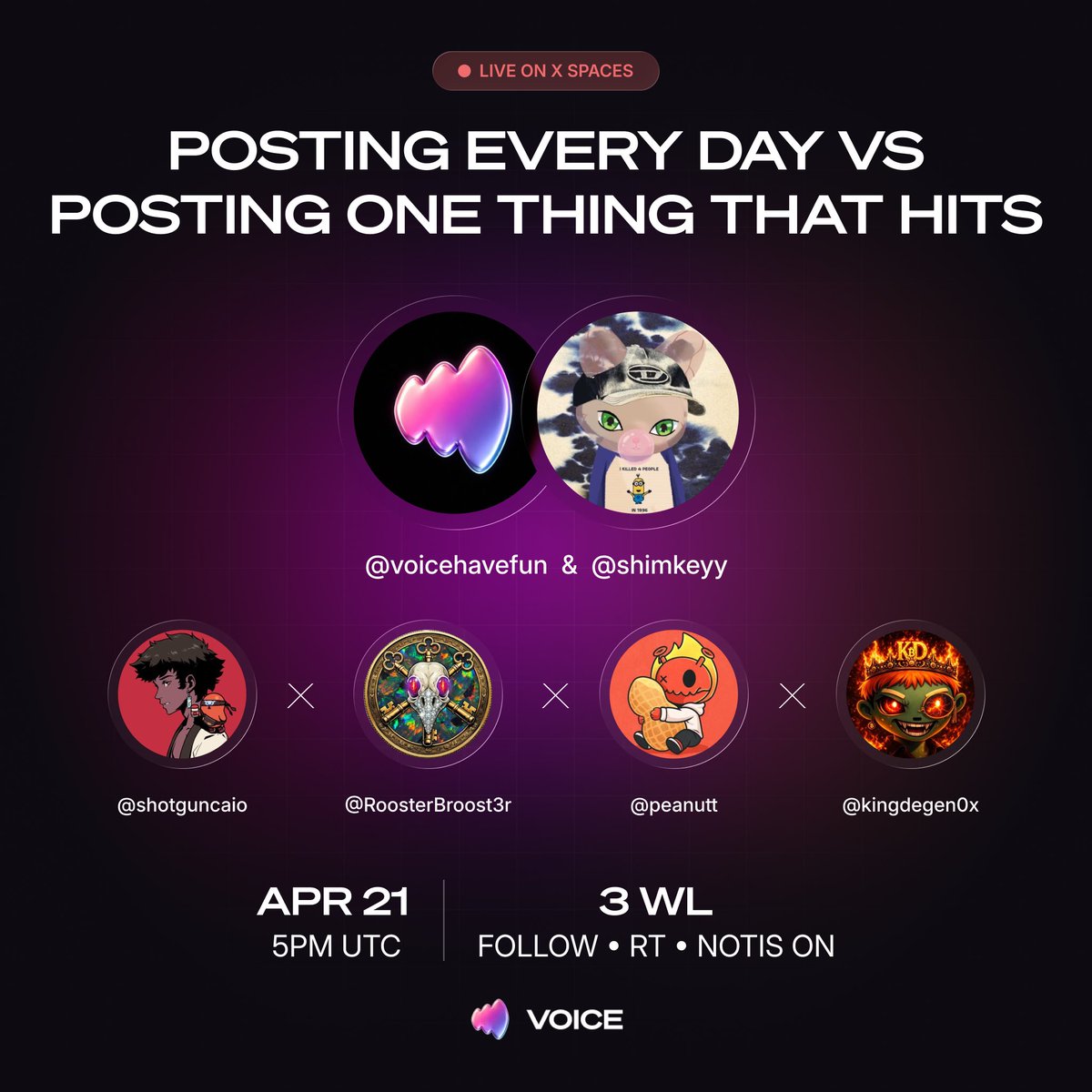 LIVE ON X SPACES

POSTING EVERY DAY VS POSTING ONE THING THAT HITS

I KILLED A PEOPLE
IN 1996

@voicehavefun & @shimkeyy

KBD

@shotguncaio × @RoosterBroost3r × @peanutt × @kingdegen0x

APR 21
5PM UTC

3 WL
FOLLOW • RT • NOTIS ON

VOICE